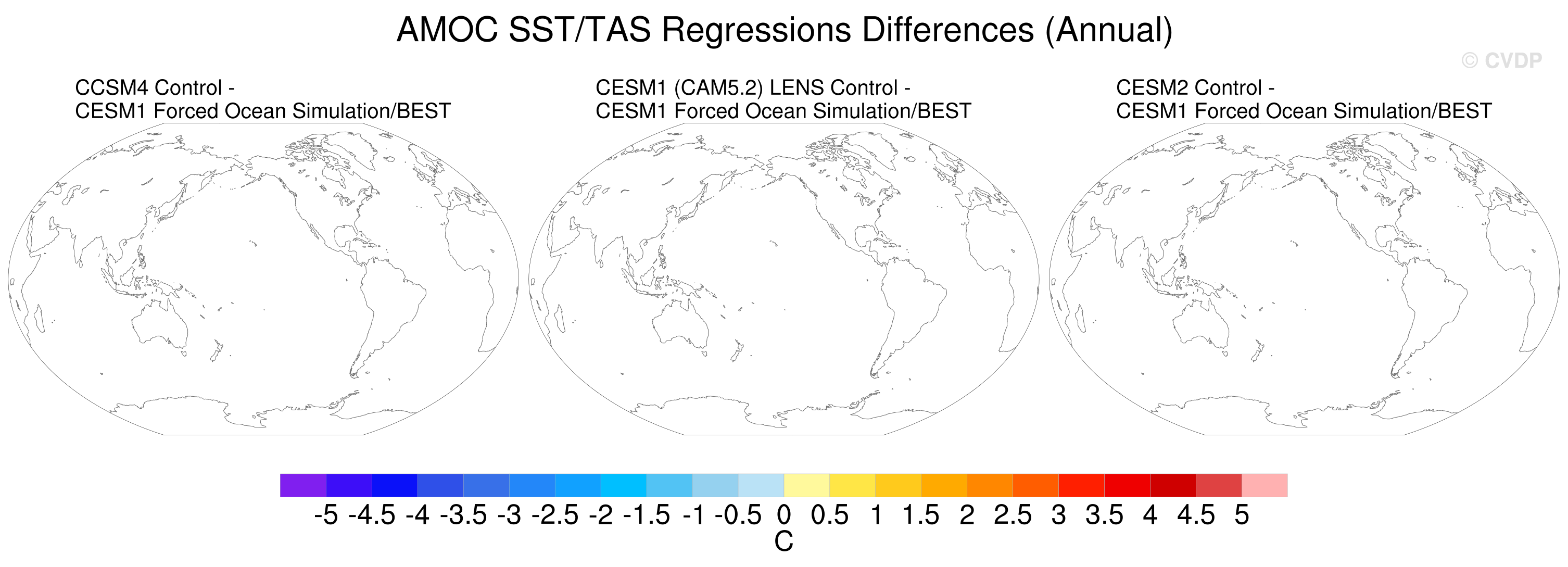 AMOC SST/TAS Regressions Differences (Annual)

© CVDP

CCSM4 Control -
CESM1 Forced Ocean Simulation/BEST

CESM1 (CAM5.2) LENS Control -
CESM1 Forced Ocean Simulation/BEST

CESM2 Control -
CESM1 Forced Ocean Simulation/BEST

-5 -4.5 -4 -3.5 -3 -2.5 -2 -1.5 -1 -0.5 0 0.5 1 1.5 2 2.5 3 3.5 4 4.5 5
C